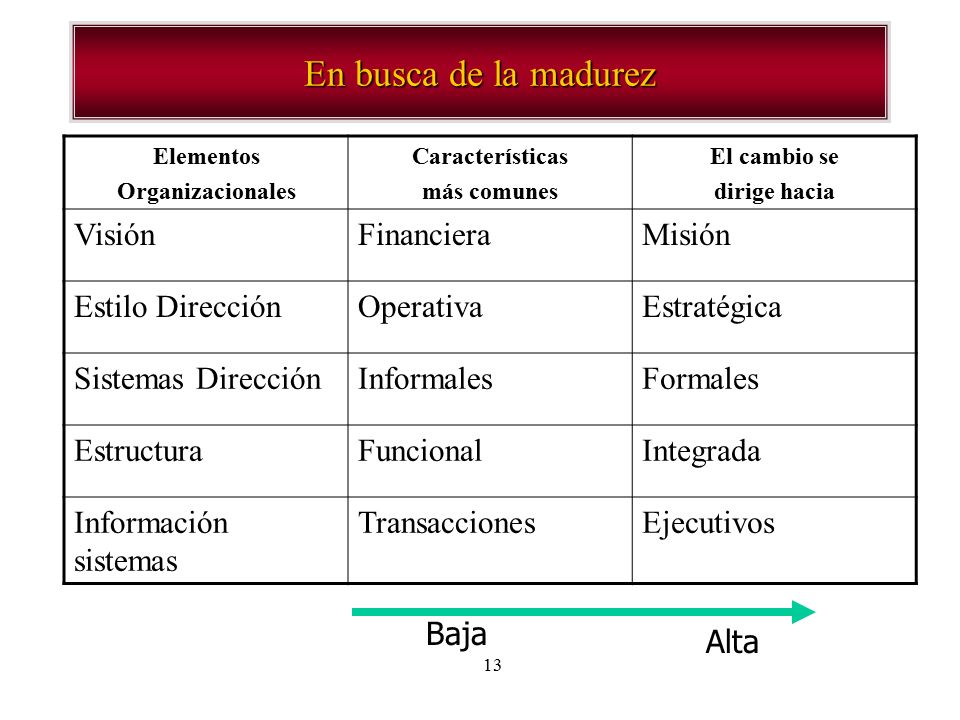 En busca de la madurez

| Elementos Organizacionales | Características más comunes | El cambio se dirige hacia |
|---|---|---|
| Visión | Financiera | Misión |
| Estilo Dirección | Operativa | Estratégica |
| Sistemas Dirección | Informales | Formales |
| Estructura | Funcional | Integrada |
| Información sistemas | Transacciones | Ejecutivos |

Baja

Alta

13